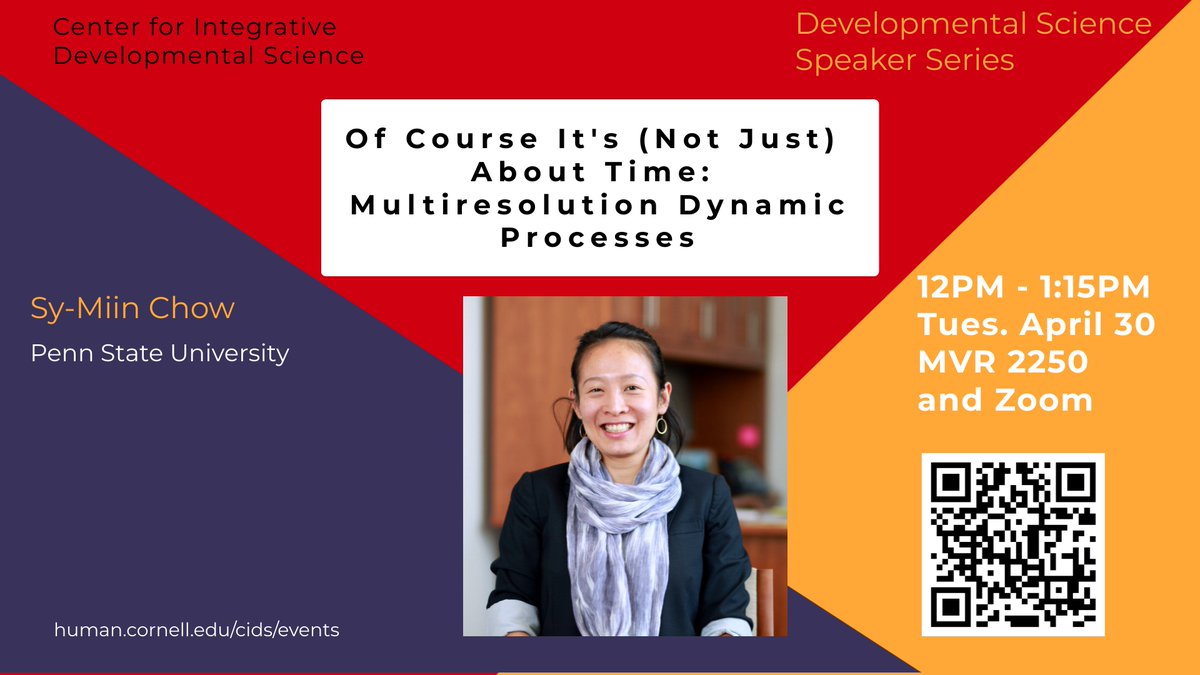 Center for Integrative Developmental Science

Developmental Science Speaker Series

Of Course It's (Not Just) About Time: Multiresolution Dynamic Processes

Sy-Miin Chow

Penn State University

12PM - 1:15PM
Tues. April 30
MVR 2250
and Zoom

human.cornell.edu/cids/events